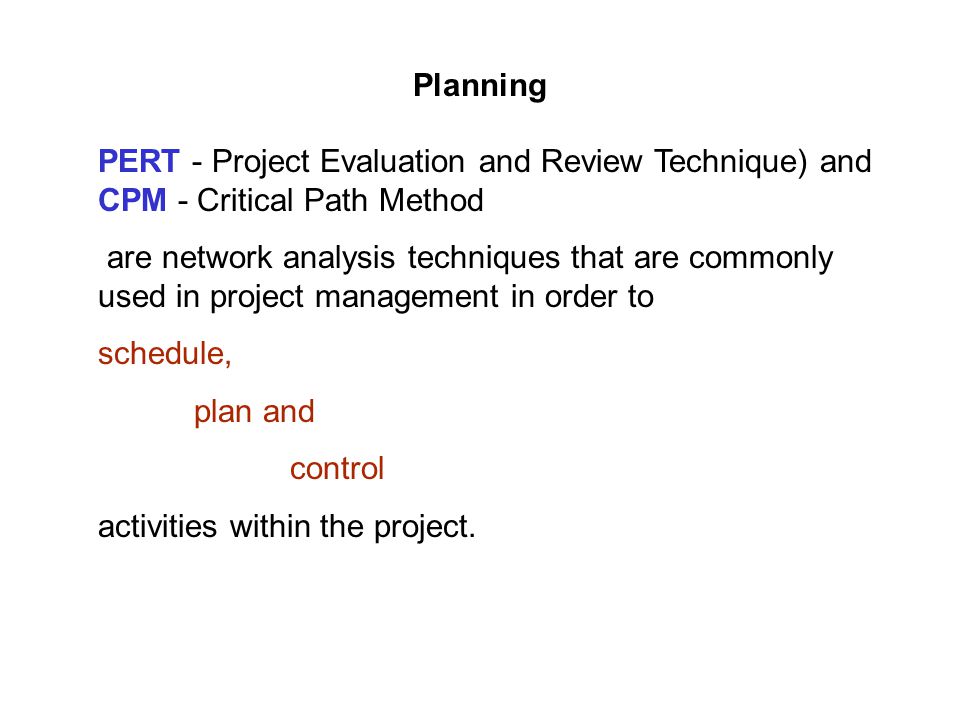 Planning

PERT - Project Evaluation and Review Technique) and CPM - Critical Path Method

are network analysis techniques that are commonly used in project management in order to

schedule,

plan and

control

activities within the project.